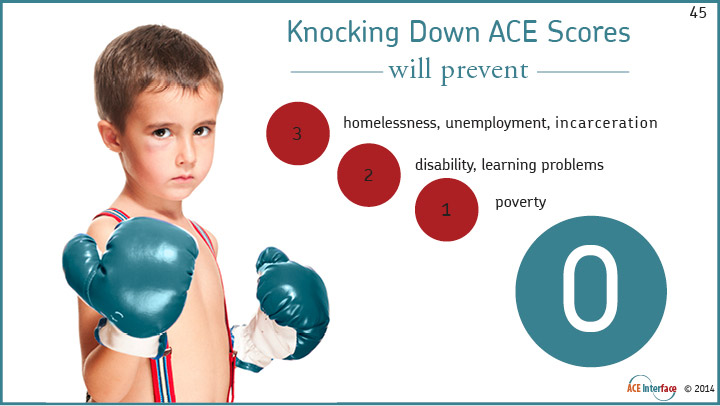 45

Knocking Down ACE Scores

will prevent

3 homelessness, unemployment, incarceration

2 disability, learning problems

1 poverty

0

ACE Interface © 2014